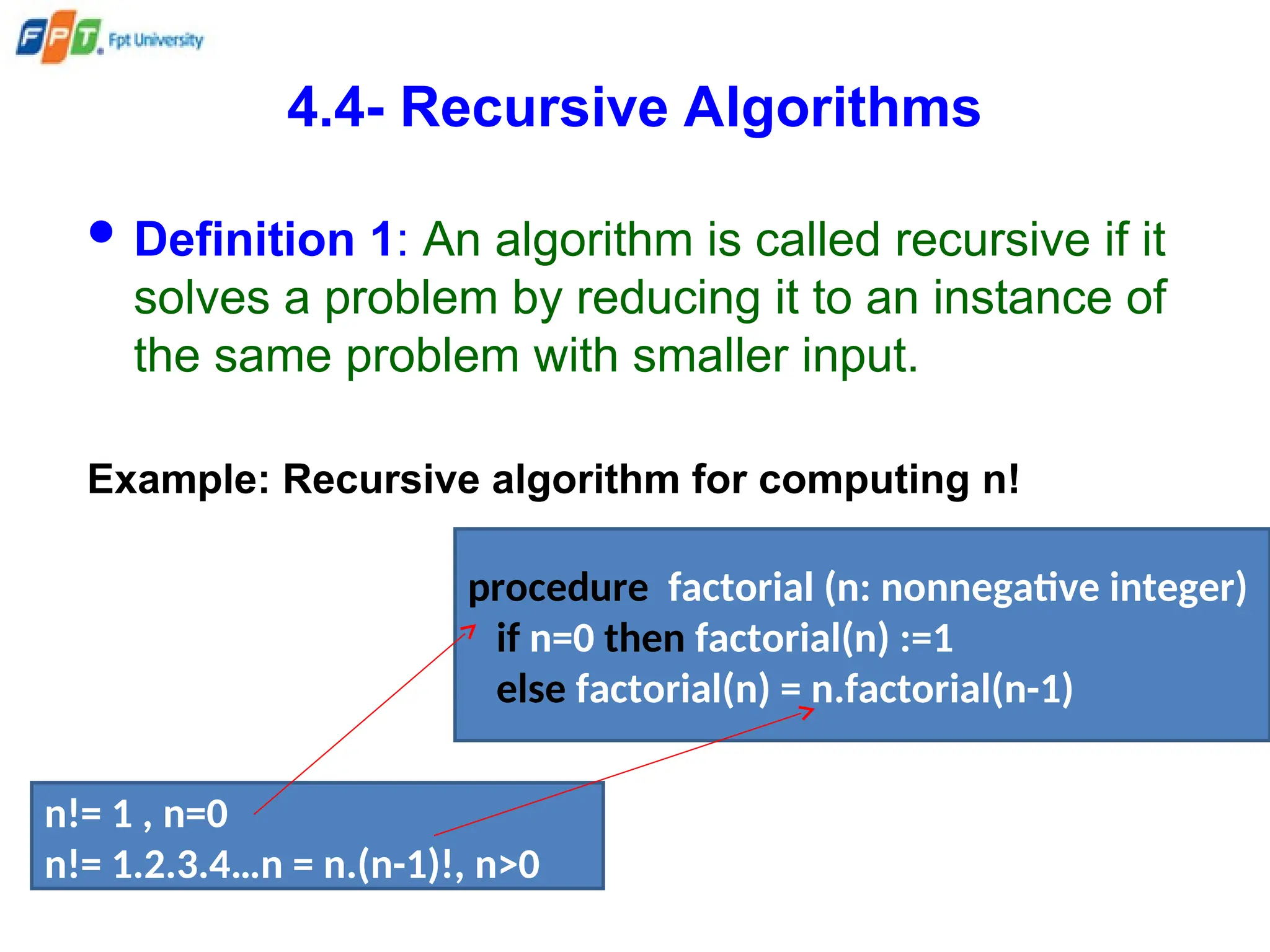 FPT. Fpt University

4.4- Recursive Algorithms

• Definition 1: An algorithm is called recursive if it solves a problem by reducing it to an instance of the same problem with smaller input.

Example: Recursive algorithm for computing n!

procedure factorial (n: nonnegative integer)
if n=0 then factorial(n) :=1
else factorial(n) = n.factorial(n-1)

n!= 1 , n=0
n!= 1.2.3.4…n = n.(n-1)!, n>0